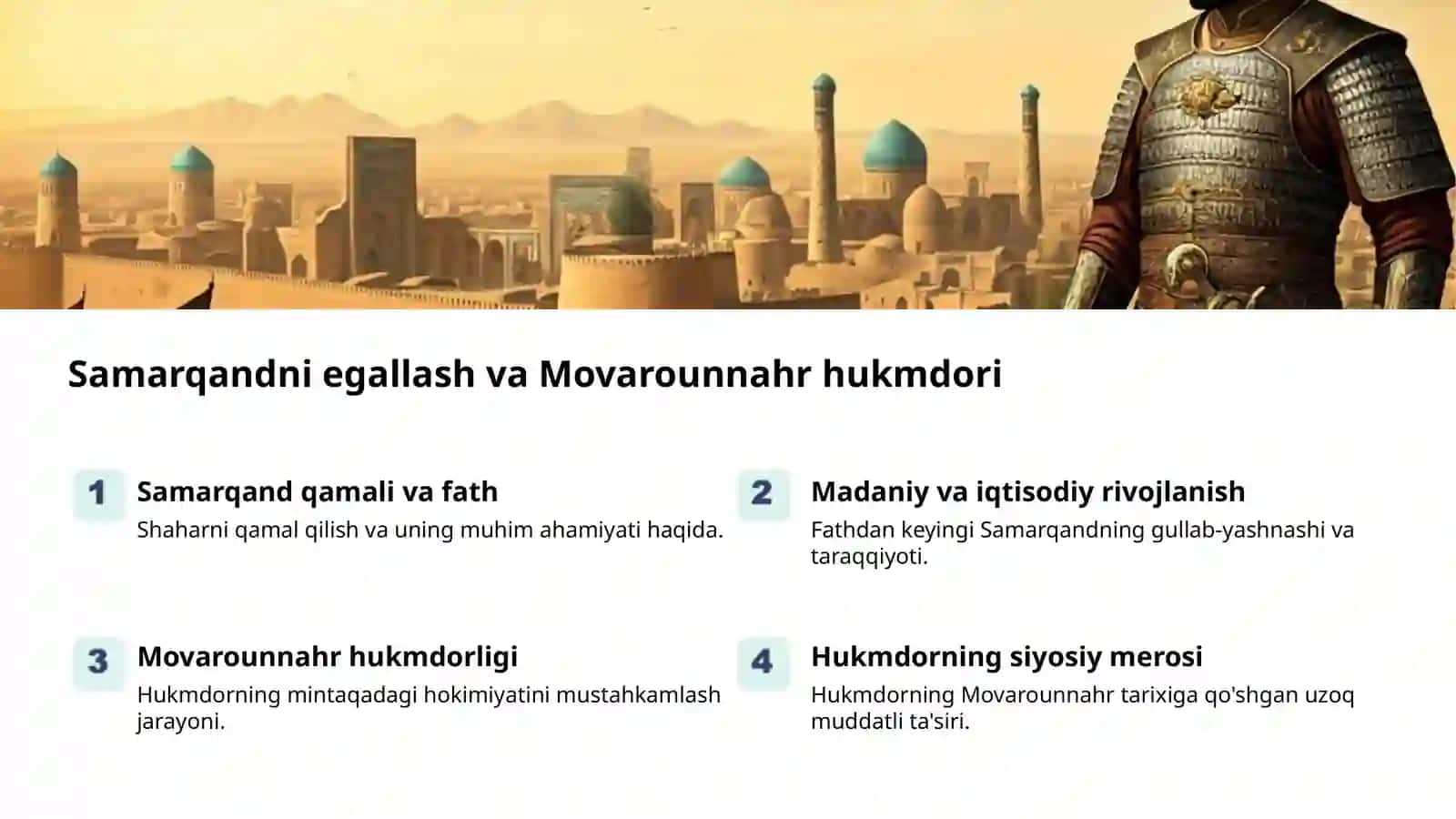 Samarqandni egallash va Movarounnahr hukmdori

1
Samarqand qamali va fath
Shaharni qamal qilish va uning muhim ahamiyati haqida.

2
Madaniy va iqtisodiy rivojlanish
Fathdan keyingi Samarqandning gullab-yashnashi va taraqqiyoti.

3
Movarounnahr hukmdorligi
Hukmdorning mintaqadagi hokimiyatini mustahkamlash jarayoni.

4
Hukmdorning siyosiy merosi
Hukmdorning Movarounnahr tarixiga qo'shgan uzoq muddatli ta'siri.